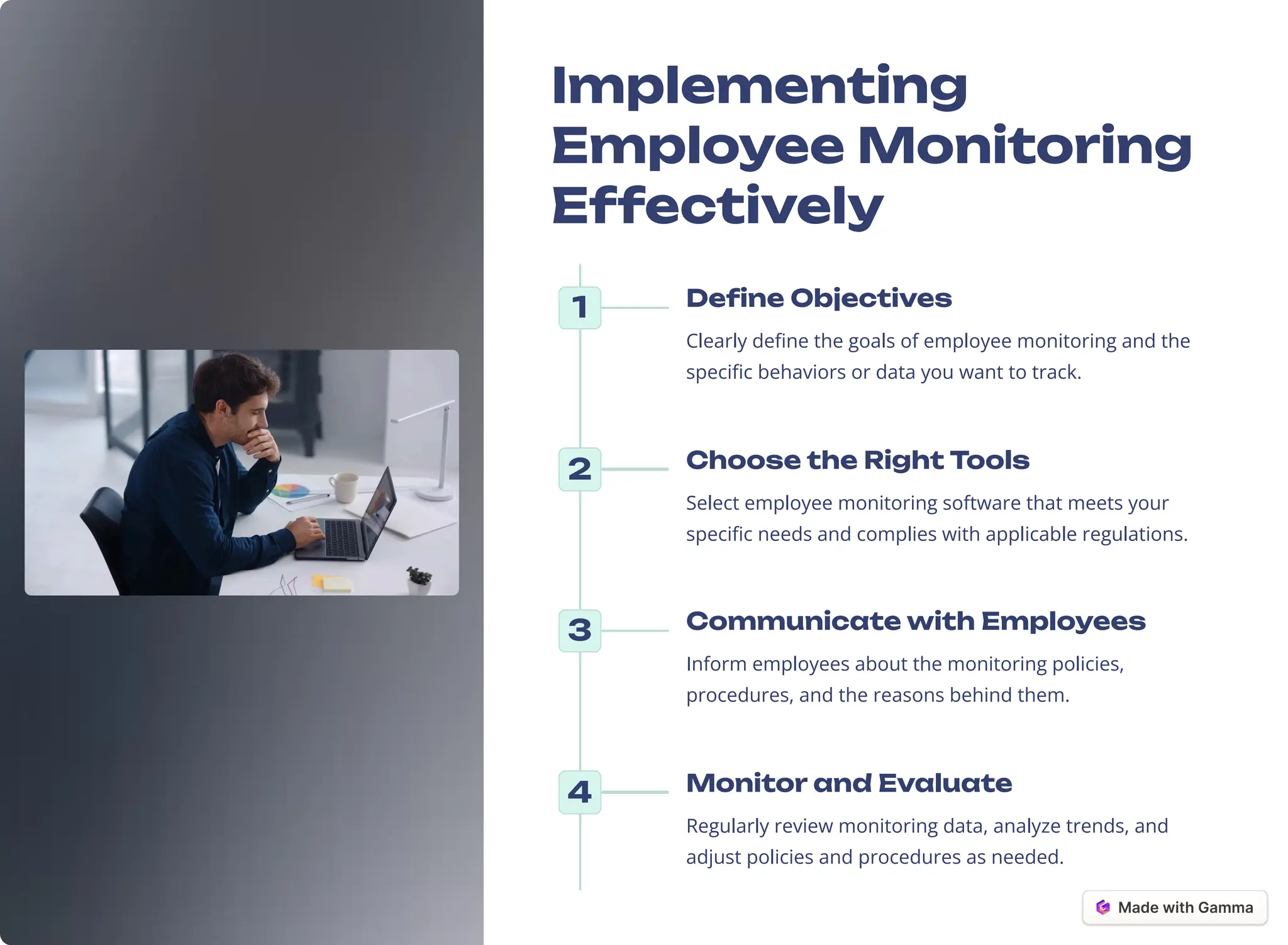 Implementing Employee Monitoring Effectively

1

Define Objectives

Clearly define the goals of employee monitoring and the specific behaviors or data you want to track.

2

Choose the Right Tools

Select employee monitoring software that meets your specific needs and complies with applicable regulations.

3

Communicate with Employees

Inform employees about the monitoring policies, procedures, and the reasons behind them.

4

Monitor and Evaluate

Regularly review monitoring data, analyze trends, and adjust policies and procedures as needed.

Made with Gamma